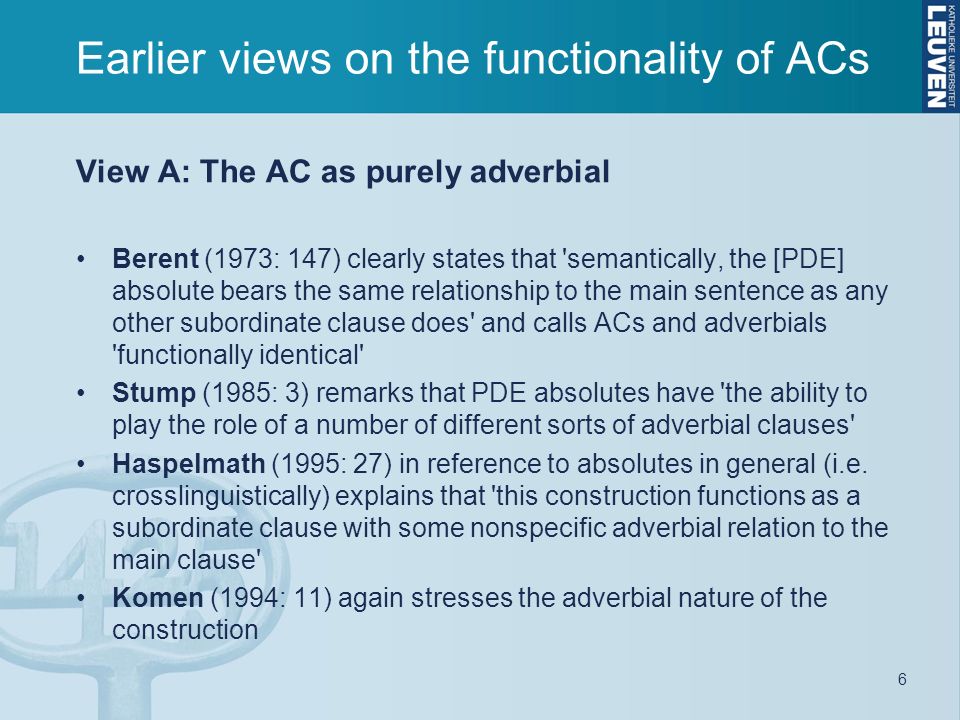 Earlier views on the functionality of ACs

KATHOLIEKE UNIVERSITEIT LEUVEN

View A: The AC as purely adverbial

• Berent (1973: 147) clearly states that 'semantically, the [PDE] absolute bears the same relationship to the main sentence as any other subordinate clause does' and calls ACs and adverbials 'functionally identical'
• Stump (1985: 3) remarks that PDE absolutes have 'the ability to play the role of a number of different sorts of adverbial clauses'
• Haspelmath (1995: 27) in reference to absolutes in general (i.e. crosslinguistically) explains that 'this construction functions as a subordinate clause with some nonspecific adverbial relation to the main clause'
• Komen (1994: 11) again stresses the adverbial nature of the construction

6